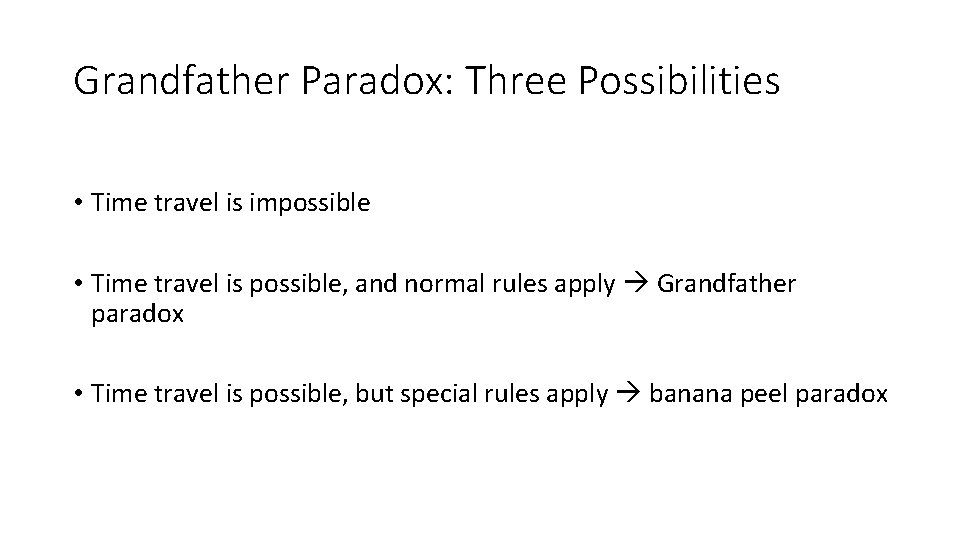 Grandfather Paradox: Three Possibilities

• Time travel is impossible

• Time travel is possible, and normal rules apply → Grandfather paradox

• Time travel is possible, but special rules apply → banana peel paradox